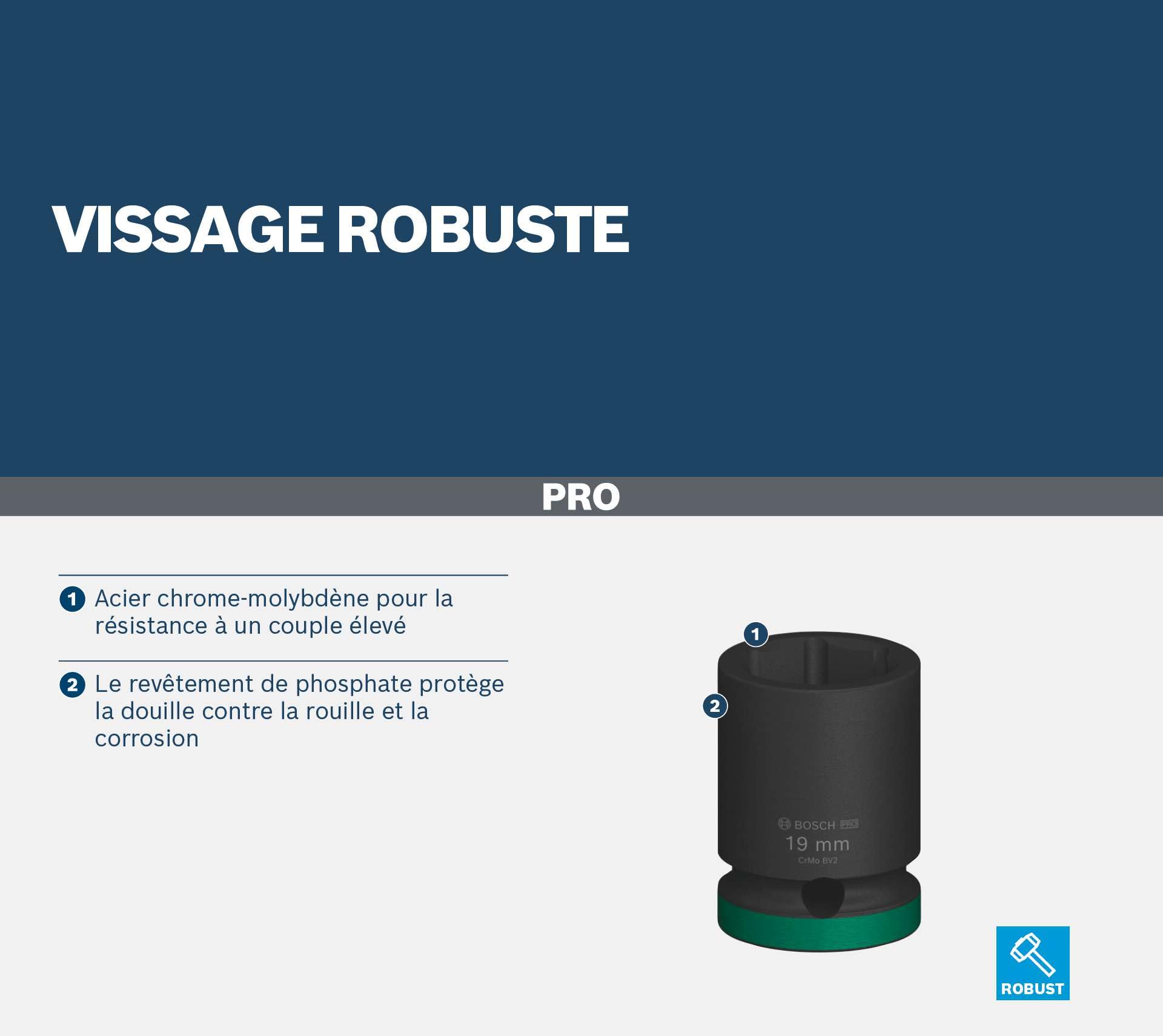 VISSAGE ROBUSTE

PRO

1 Acier chrome-molybdène pour la résistance à un couple élevé

2 Le revêtement de phosphate protège la douille contre la rouille et la corrosion

1

2

BOSCH PRO
19 mm
CrMo BV2

ROBUST